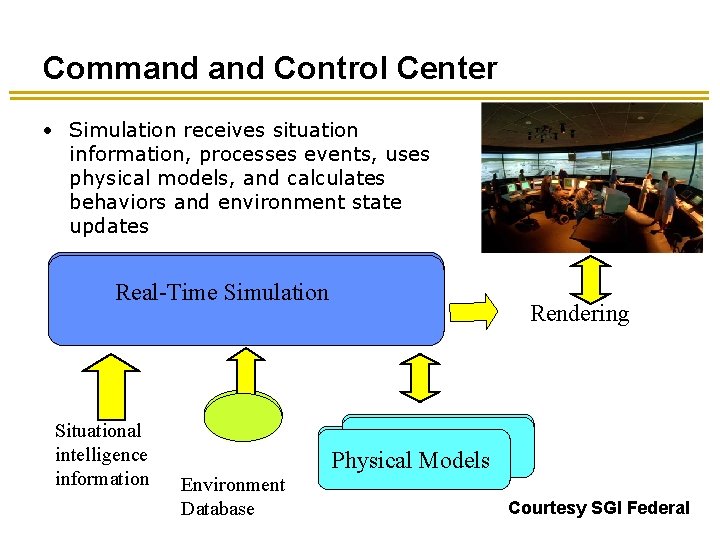 Command and Control Center

• Simulation receives situation information, processes events, uses physical models, and calculates behaviors and environment state updates

Real-Time Simulation

Rendering

Situational
intelligence
information

Environment
Database

Physical Models

Courtesy SGI Federal